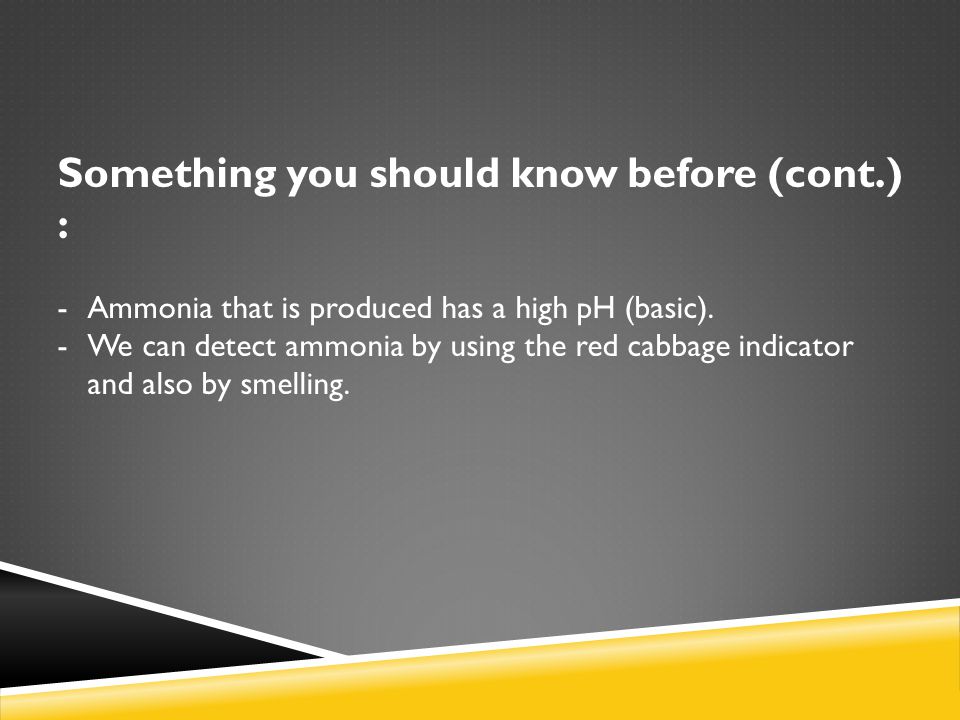 Something you should know before (cont.) :

- Ammonia that is produced has a high pH (basic).
- We can detect ammonia by using the red cabbage indicator and also by smelling.